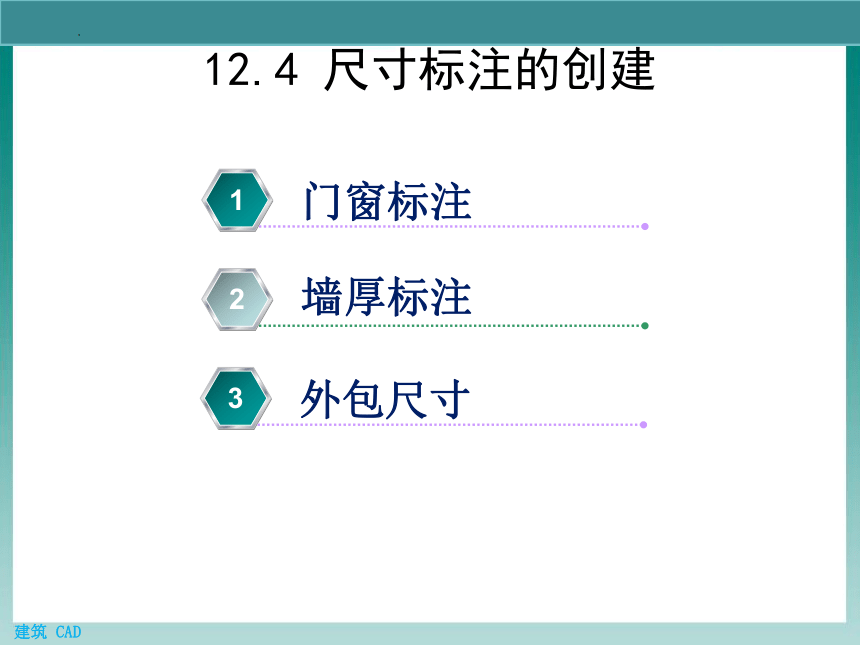 12.4 尺寸标注的创建

1 门窗标注

2 墙厚标注

3 外包尺寸

建筑 CAD